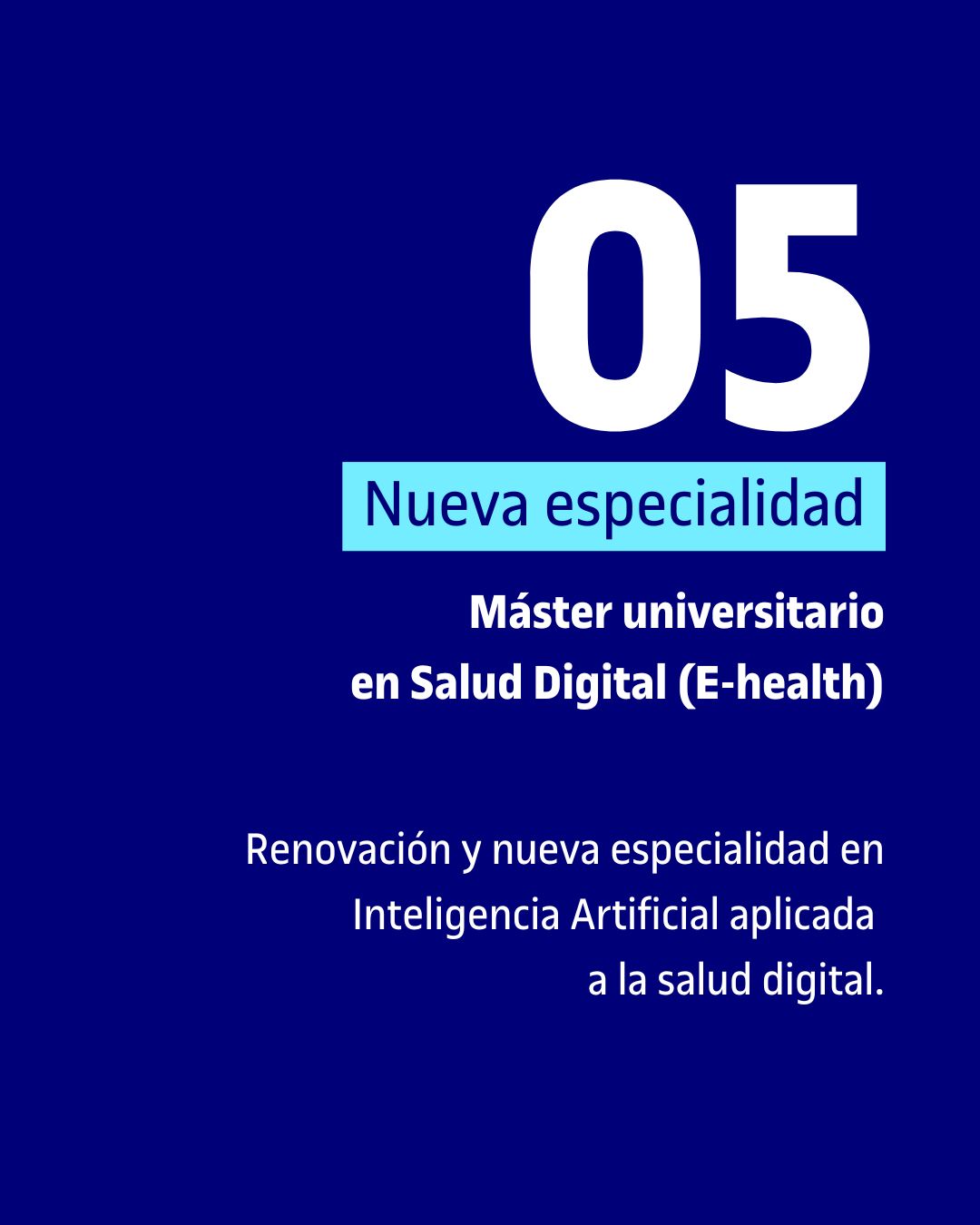 05

Nueva especialidad

Máster universitario en Salud Digital (E-health)

Renovación y nueva especialidad en Inteligencia Artificial aplicada a la salud digital.